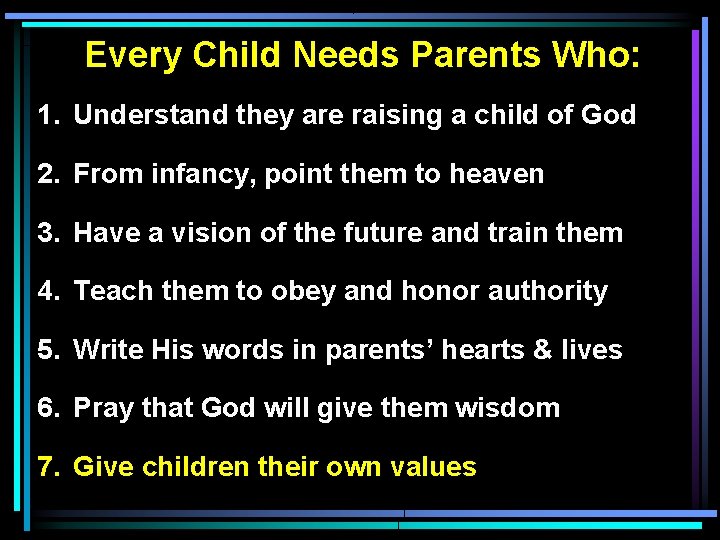 Every Child Needs Parents Who:

1. Understand they are raising a child of God

2. From infancy, point them to heaven

3. Have a vision of the future and train them

4. Teach them to obey and honor authority

5. Write His words in parents’ hearts & lives

6. Pray that God will give them wisdom

7. Give children their own values